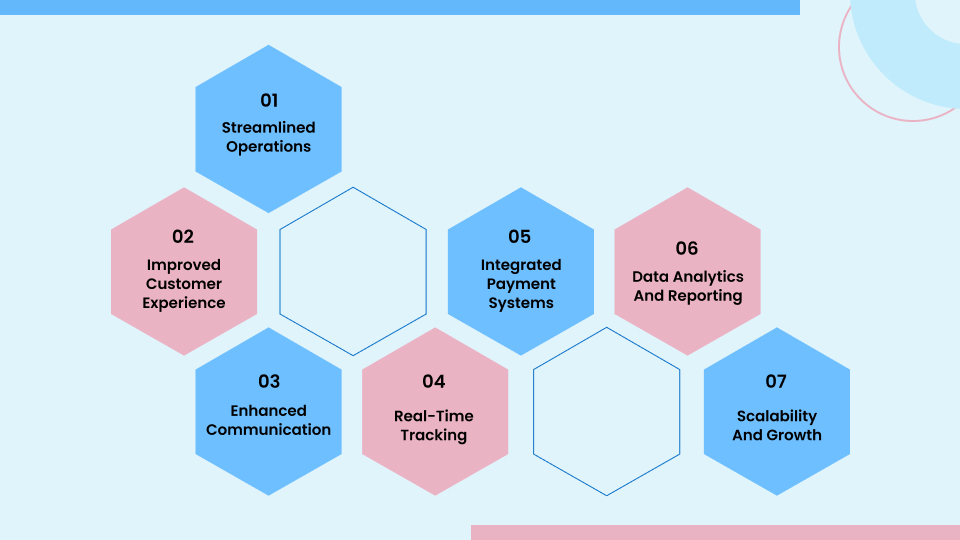 01
Streamlined Operations

02
Improved Customer Experience

03
Enhanced Communication

04
Real-Time Tracking

05
Integrated Payment Systems

06
Data Analytics And Reporting

07
Scalability And Growth